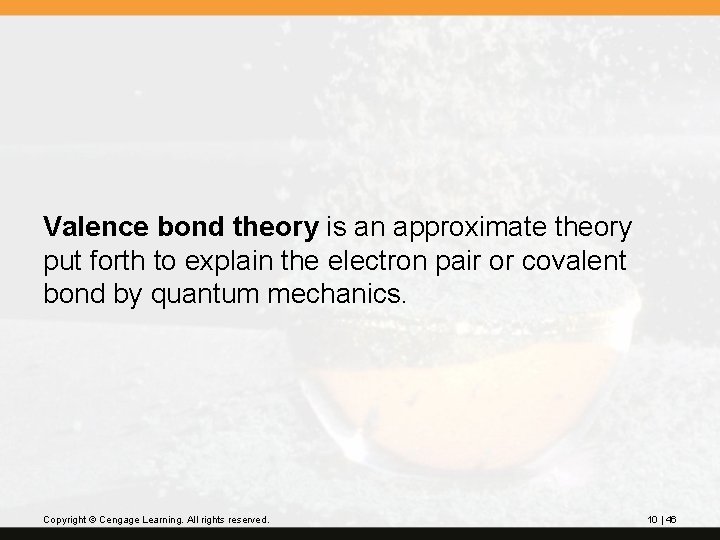 Valence bond theory is an approximate theory put forth to explain the electron pair or covalent bond by quantum mechanics.

Copyright © Cengage Learning. All rights reserved.

10 | 46